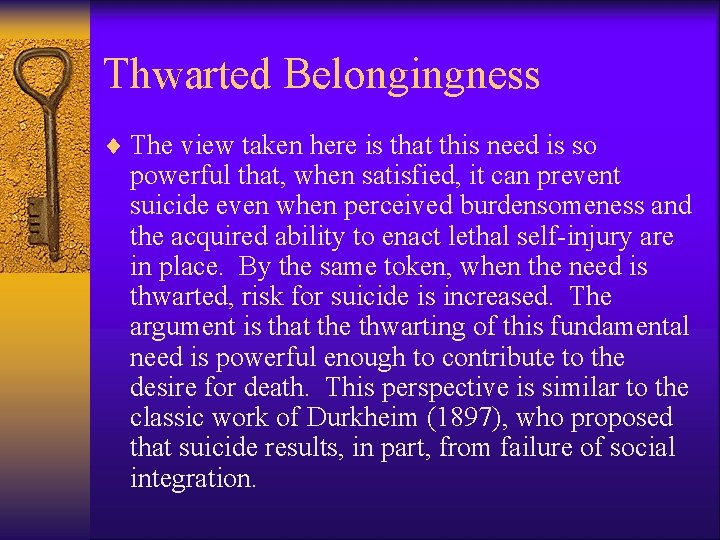 Thwarted Belongingness

♦ The view taken here is that this need is so powerful that, when satisfied, it can prevent suicide even when perceived burdensomeness and the acquired ability to enact lethal self-injury are in place. By the same token, when the need is thwarted, risk for suicide is increased. The argument is that the thwarting of this fundamental need is powerful enough to contribute to the desire for death. This perspective is similar to the classic work of Durkheim (1897), who proposed that suicide results, in part, from failure of social integration.